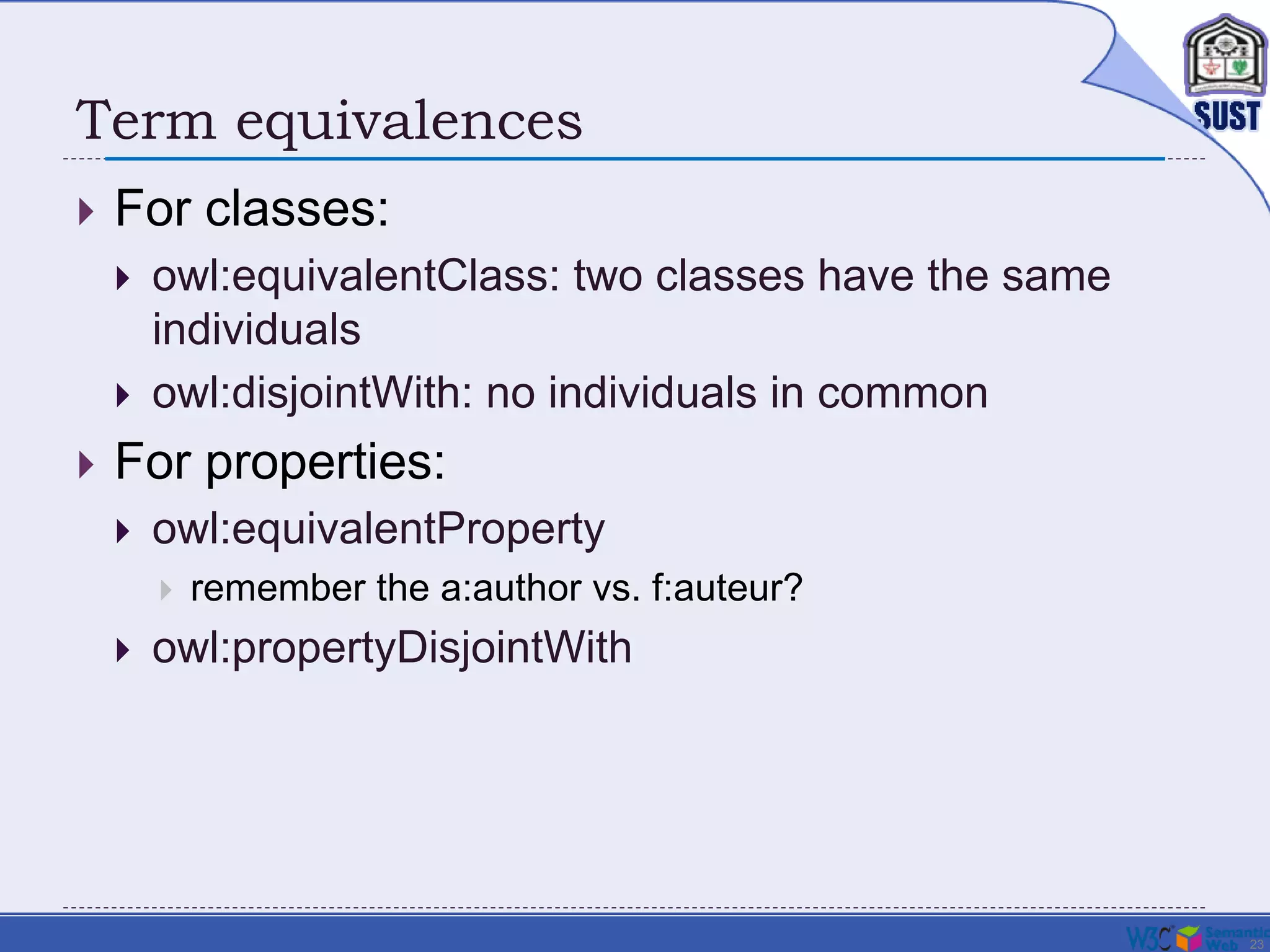 SUST

Term equivalences

For classes:

owl:equivalentClass: two classes have the same individuals

owl:disjointWith: no individuals in common

For properties:

owl:equivalentProperty

remember the a:author vs. f:auteur?

owl:propertyDisjointWith

W3C Semantic Web 23